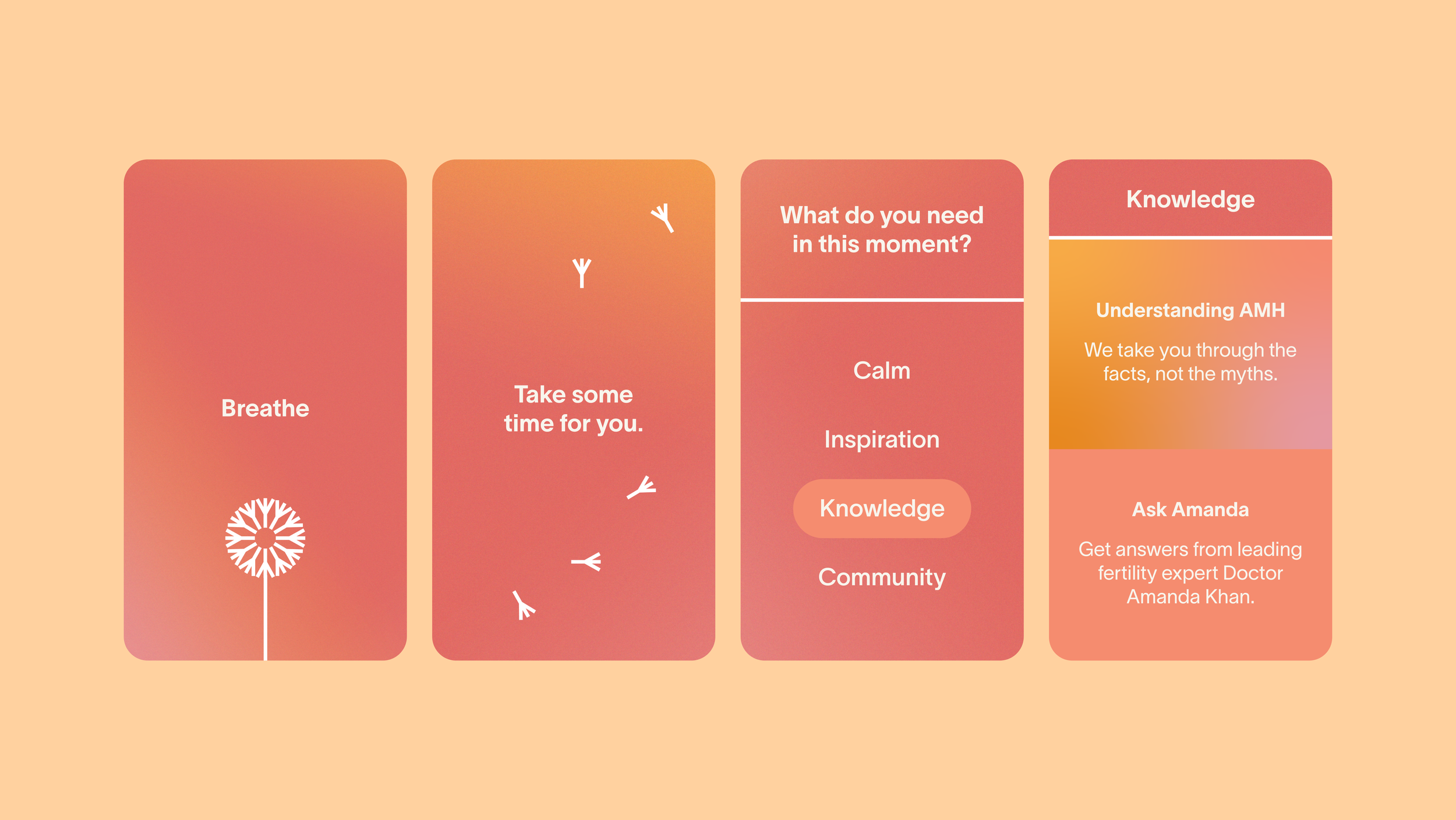 Breathe

Take some time for you.

What do you need in this moment?

Calm

Inspiration

Knowledge

Community

Knowledge

Understanding AMH

We take you through the facts, not the myths.

Ask Amanda

Get answers from leading fertility expert Doctor Amanda Khan.